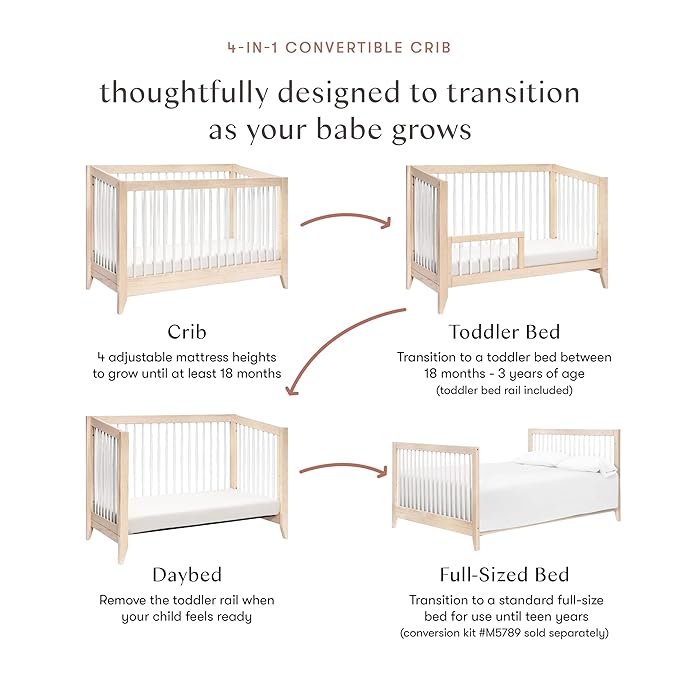 4-IN-1 CONVERTIBLE CRIB

thoughtfully designed to transition as your babe grows

Crib
4 adjustable mattress heights to grow until at least 18 months

Toddler Bed
Transition to a toddler bed between 18 months - 3 years of age
(toddler bed rail included)

Daybed
Remove the toddler rail when your child feels ready

Full-Sized Bed
Transition to a standard full-size bed for use until teen years
(conversion kit #M5789 sold separately)